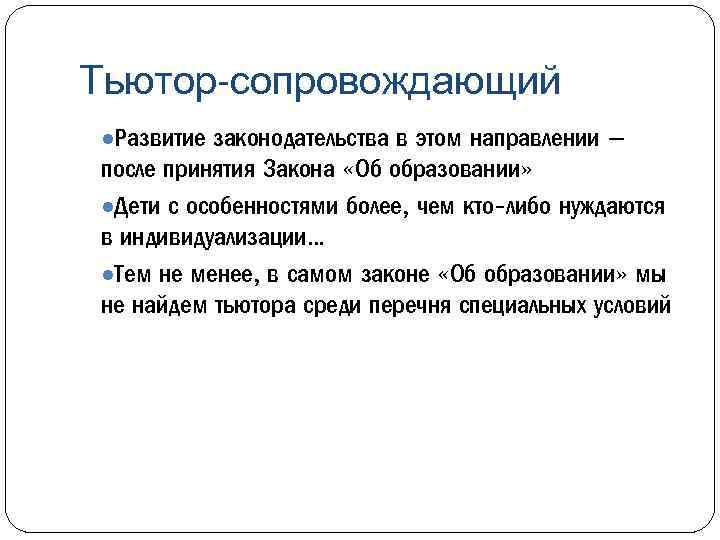 Тьютор-сопровождающий

●Развитие законодательства в этом направлении – после принятия Закона «Об образовании»

●Дети с особенностями более, чем кто-либо нуждаются в индивидуализации…

●Тем не менее, в самом законе «Об образовании» мы не найдем тьютора среди перечня специальных условий